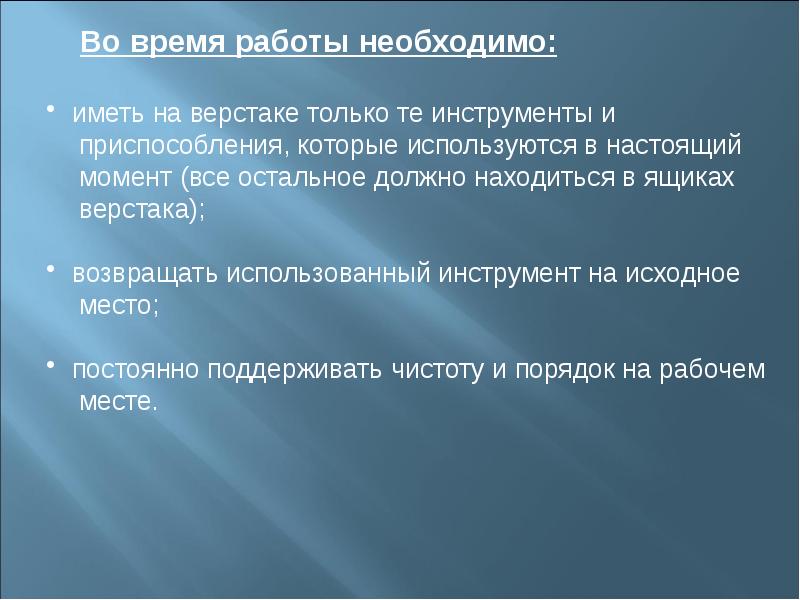 Во время работы необходимо:

• иметь на верстаке только те инструменты и приспособления, которые используются в настоящий момент (все остальное должно находиться в ящиках верстака);

• возвращать использованный инструмент на исходное место;

• постоянно поддерживать чистоту и порядок на рабочем месте.